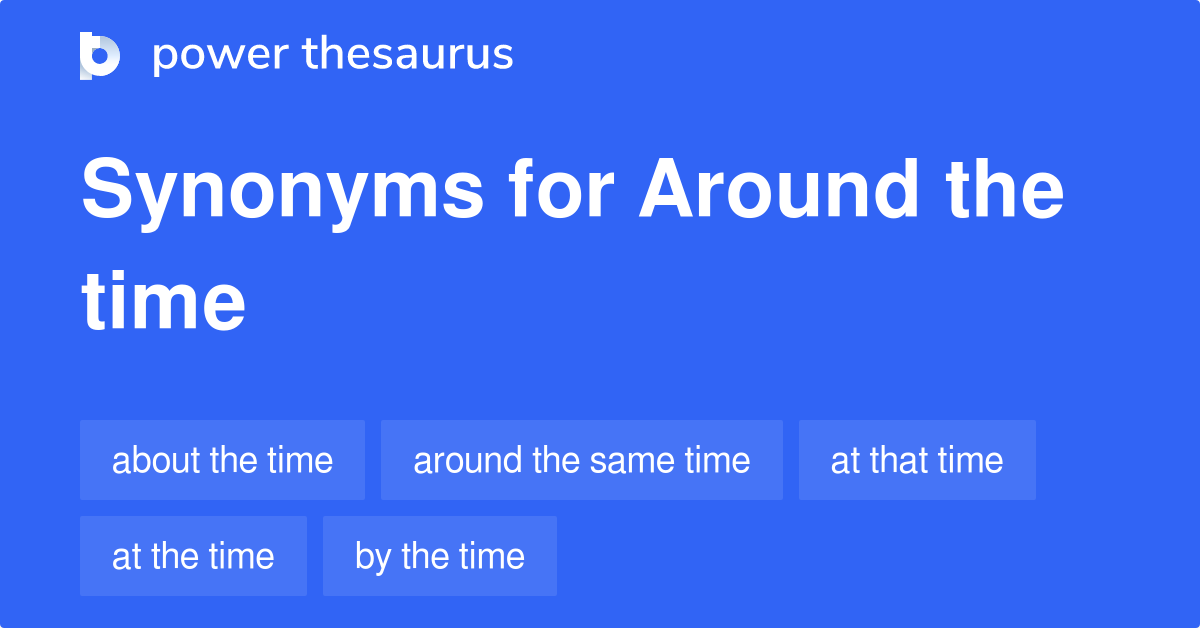 power thesaurus

Synonyms for Around the time

about the time

around the same time

at that time

at the time

by the time